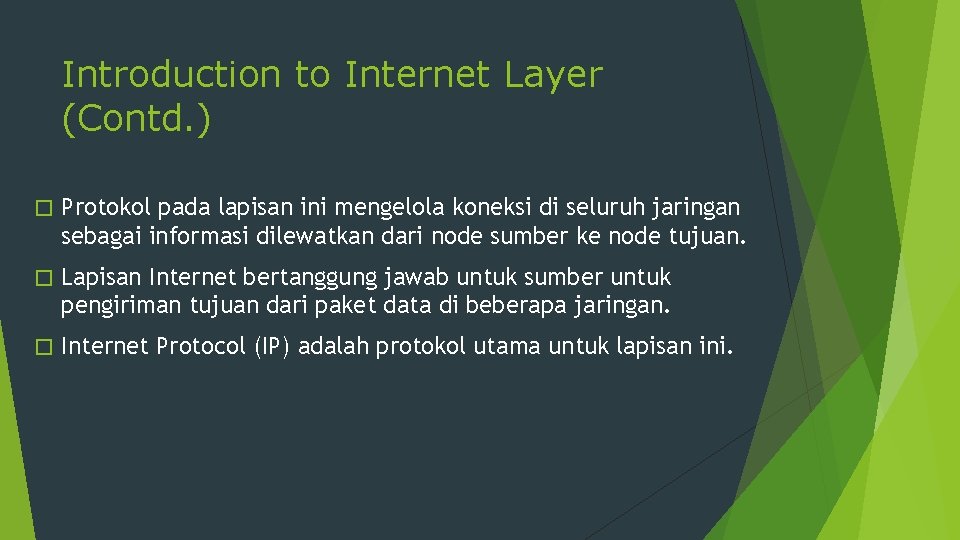 Introduction to Internet Layer (Contd.)

� Protokol pada lapisan ini mengelola koneksi di seluruh jaringan sebagai informasi dilewatkan dari node sumber ke node tujuan.

� Lapisan Internet bertanggung jawab untuk sumber untuk pengiriman tujuan dari paket data di beberapa jaringan.

� Internet Protocol (IP) adalah protokol utama untuk lapisan ini.